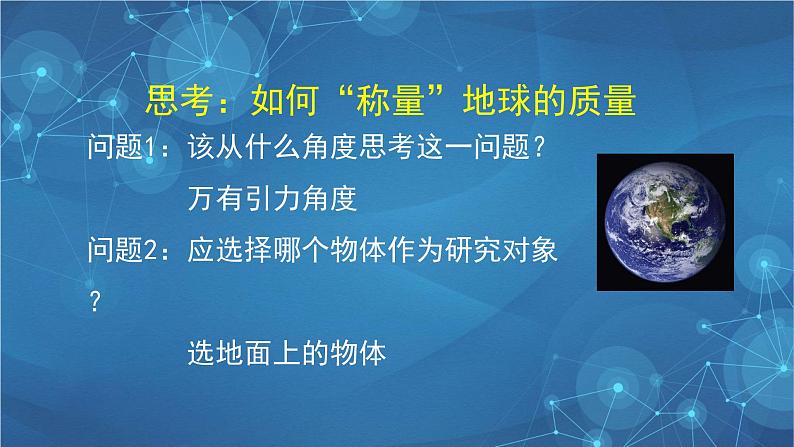 思考：如何“称量”地球的质量

问题1：该从什么角度思考这一问题？

万有引力角度

问题2：应选择哪个物体作为研究对象？

选地面上的物体